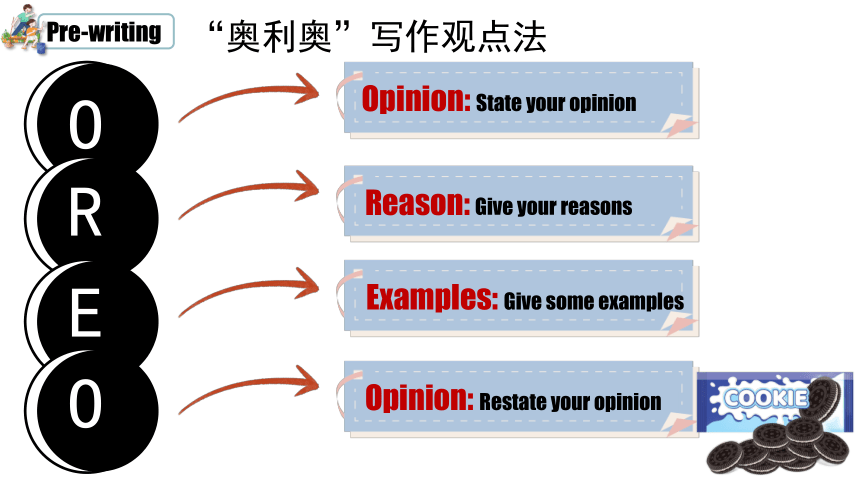 Pre-writing

“奥利奥”写作观点法

O

R

E

O

Opinion: State your opinion

Reason: Give your reasons

Examples: Give some examples

Opinion: Restate your opinion

COOKIE